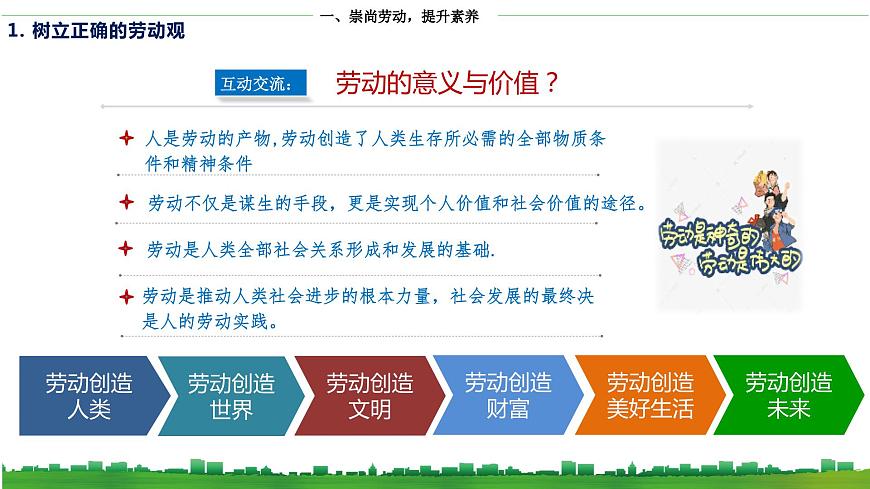 一、崇尚劳动，提升素养

1. 树立正确的劳动观

互动交流： 劳动的意义与价值？

人是劳动的产物，劳动创造了人类生存所必需的全部物质条件和精神条件

劳动不仅是谋生的手段，更是实现个人价值和社会价值的途径。

劳动是人类全部社会关系形成和发展的基础.

劳动是推动人类社会进步的根本力量，社会发展的最终决是人的劳动实践。

劳动是神奇的
劳动是伟大的

劳动创造人类

劳动创造世界

劳动创造文明

劳动创造财富

劳动创造美好生活

劳动创造未来